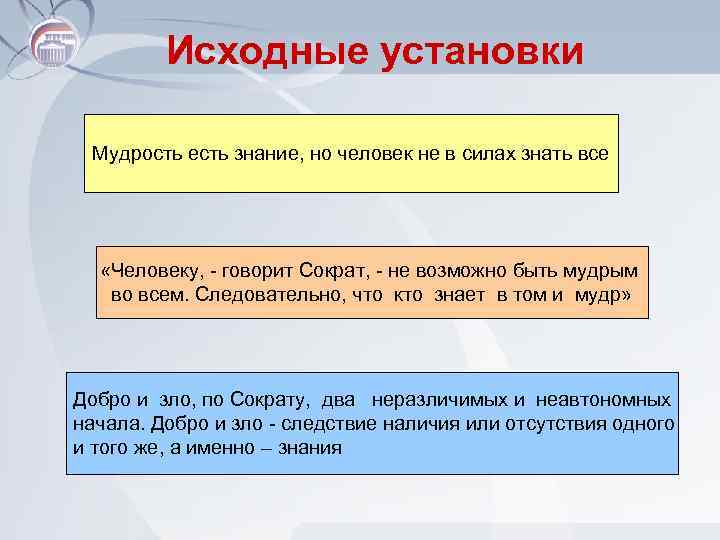 Исходные установки

Мудрость есть знание, но человек не в силах знать все

«Человеку, - говорит Сократ, - не возможно быть мудрым во всем. Следовательно, что кто знает в том и мудр»

Добро и зло, по Сократу, два неразличимых и неавтономных начала. Добро и зло - следствие наличия или отсутствия одного и того же, а именно – знания